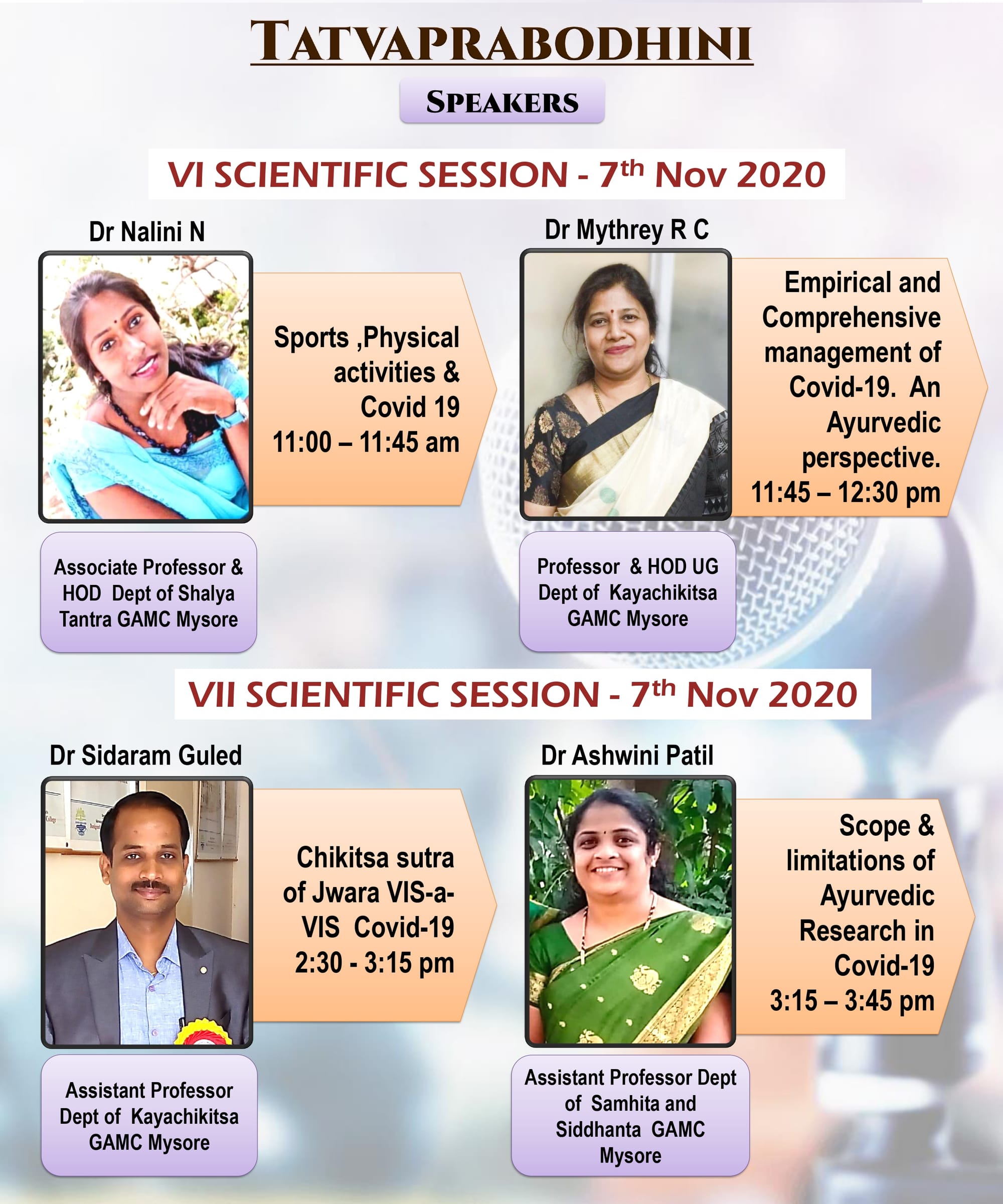 TATVAPRABODHINI

SPEAKERS

VI SCIENTIFIC SESSION - 7$^{th}$ Nov 2020

Dr Nalini N

Sports ,Physical activities & Covid 19
11:00 – 11:45 am

Associate Professor & HOD Dept of Shalya Tantra GAMC Mysore

Dr Mythrey R C

Empirical and Comprehensive management of Covid-19. An Ayurvedic perspective.
11:45 – 12:30 pm

Professor & HOD UG Dept of Kayachikitsa GAMC Mysore

VII SCIENTIFIC SESSION - 7$^{th}$ Nov 2020

Dr Sidaram Guled

Chikitsa sutra of Jwara VIS-a-VIS Covid-19
2:30 - 3:15 pm

Assistant Professor Dept of Kayachikitsa GAMC Mysore

Dr Ashwini Patil

Scope & limitations of Ayurvedic Research in Covid-19
3:15 – 3:45 pm

Assistant Professor Dept of Samhita and Siddhanta GAMC Mysore